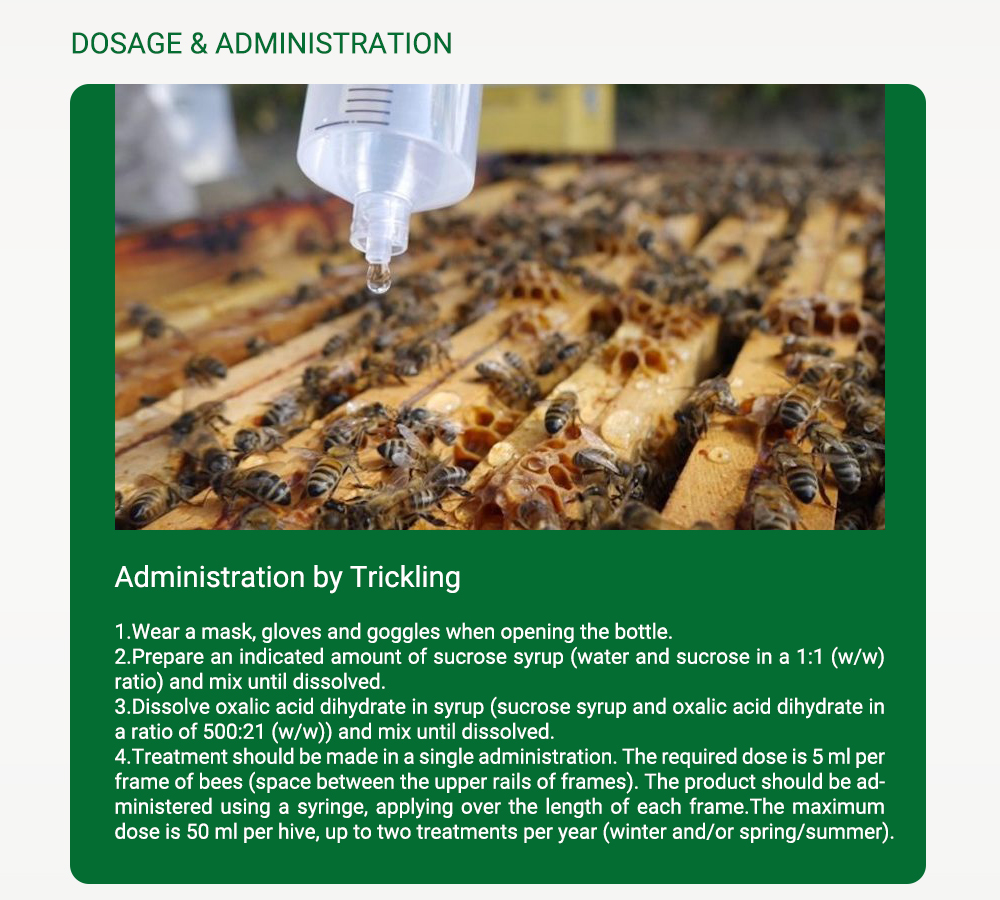 DOSAGE & ADMINISTRATION

Administration by Trickling

1.Wear a mask, gloves and goggles when opening the bottle.
2.Prepare an indicated amount of sucrose syrup (water and sucrose in a 1:1 (w/w) ratio) and mix until dissolved.
3.Dissolve oxalic acid dihydrate in syrup (sucrose syrup and oxalic acid dihydrate in a ratio of 500:21 (w/w)) and mix until dissolved.
4.Treatment should be made in a single administration. The required dose is 5 ml per frame of bees (space between the upper rails of frames). The product should be administered using a syringe, applying over the length of each frame.The maximum dose is 50 ml per hive, up to two treatments per year (winter and/or spring/summer).